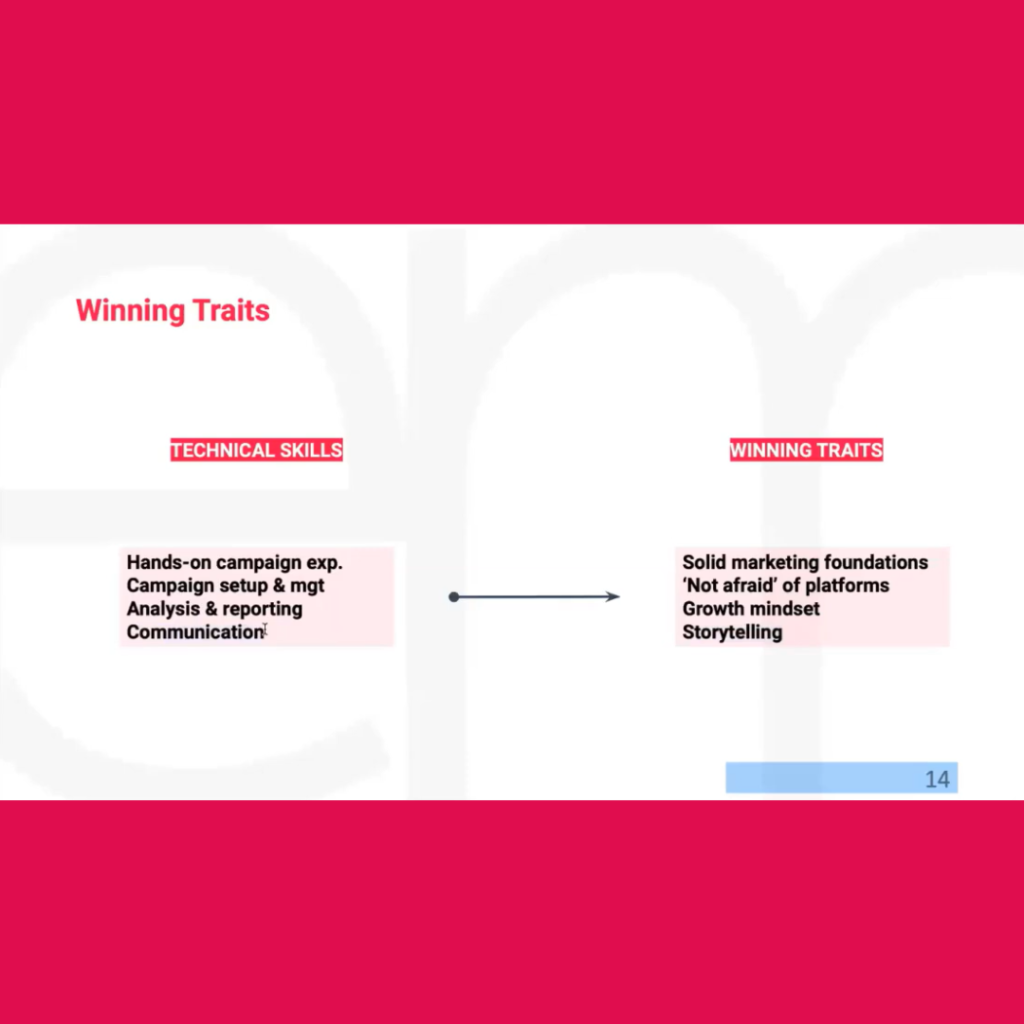 Winning Traits

TECHNICAL SKILLS

Hands-on campaign exp.
Campaign setup & mgt
Analysis & reporting
Communication

WINNING TRAITS

Solid marketing foundations
'Not afraid' of platforms
Growth mindset
Storytelling

14